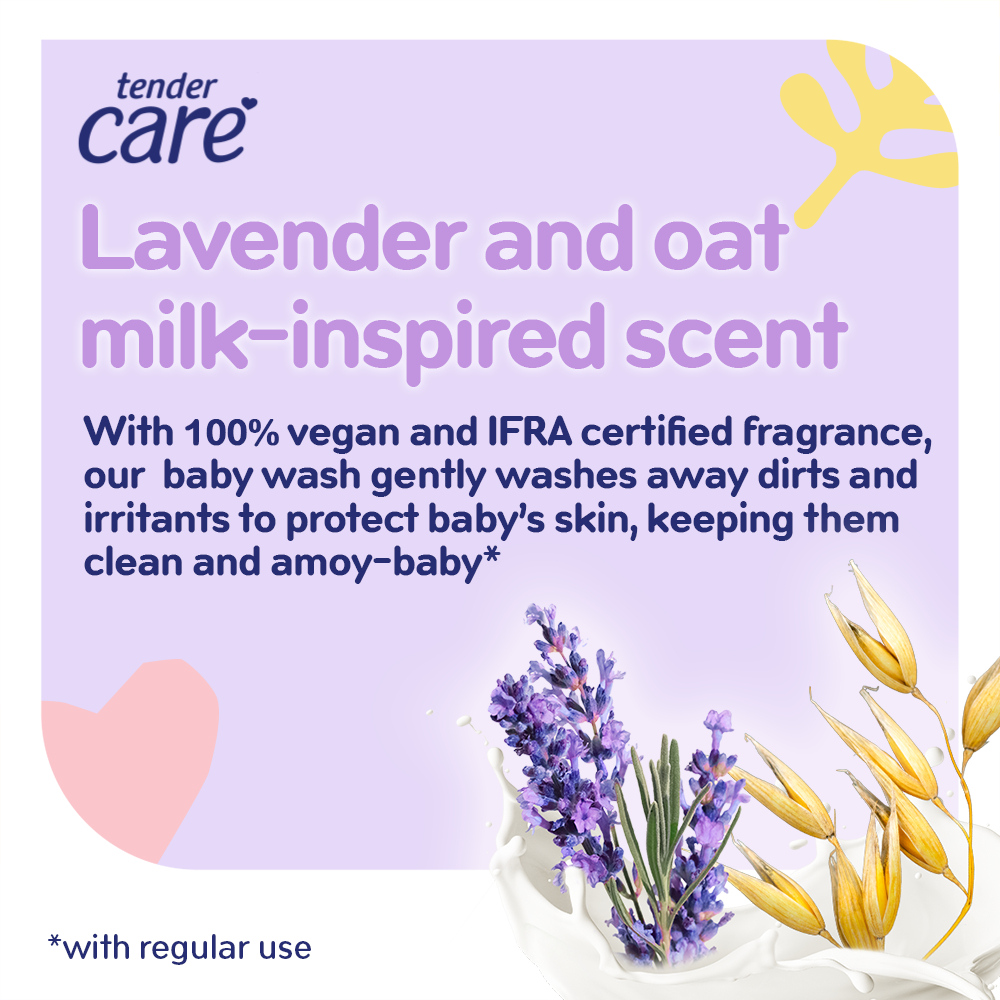 tender care

Lavender and oat milk-inspired scent

With 100% vegan and IFRA certified fragrance, our baby wash gently washes away dirts and irritants to protect baby's skin, keeping them clean and amoy-baby*

*with regular use